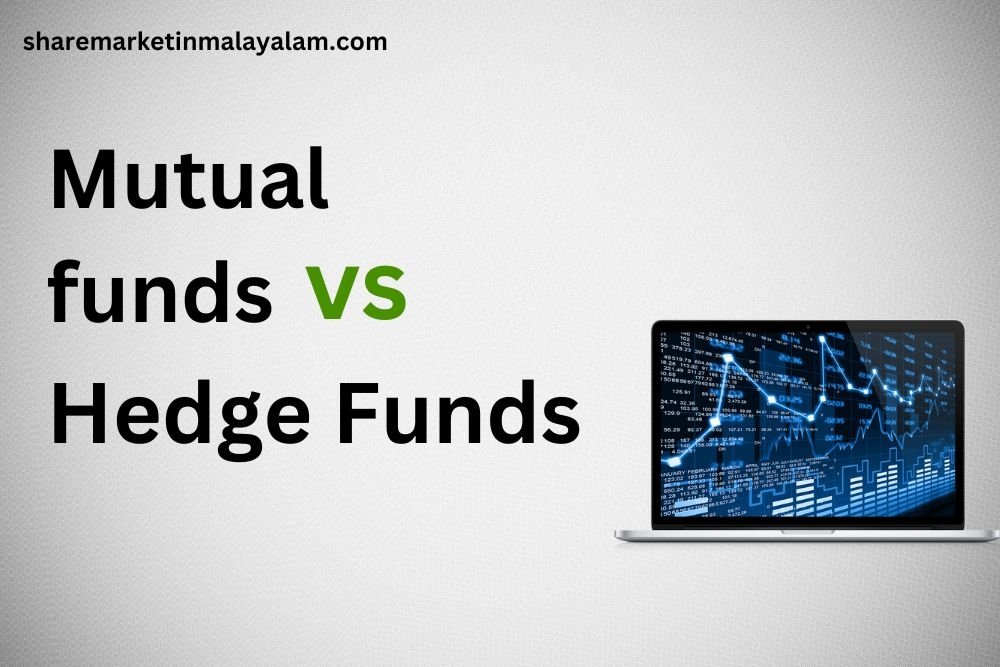 sharemarketinmalayalam.com

Mutual funds vs Hedge Funds